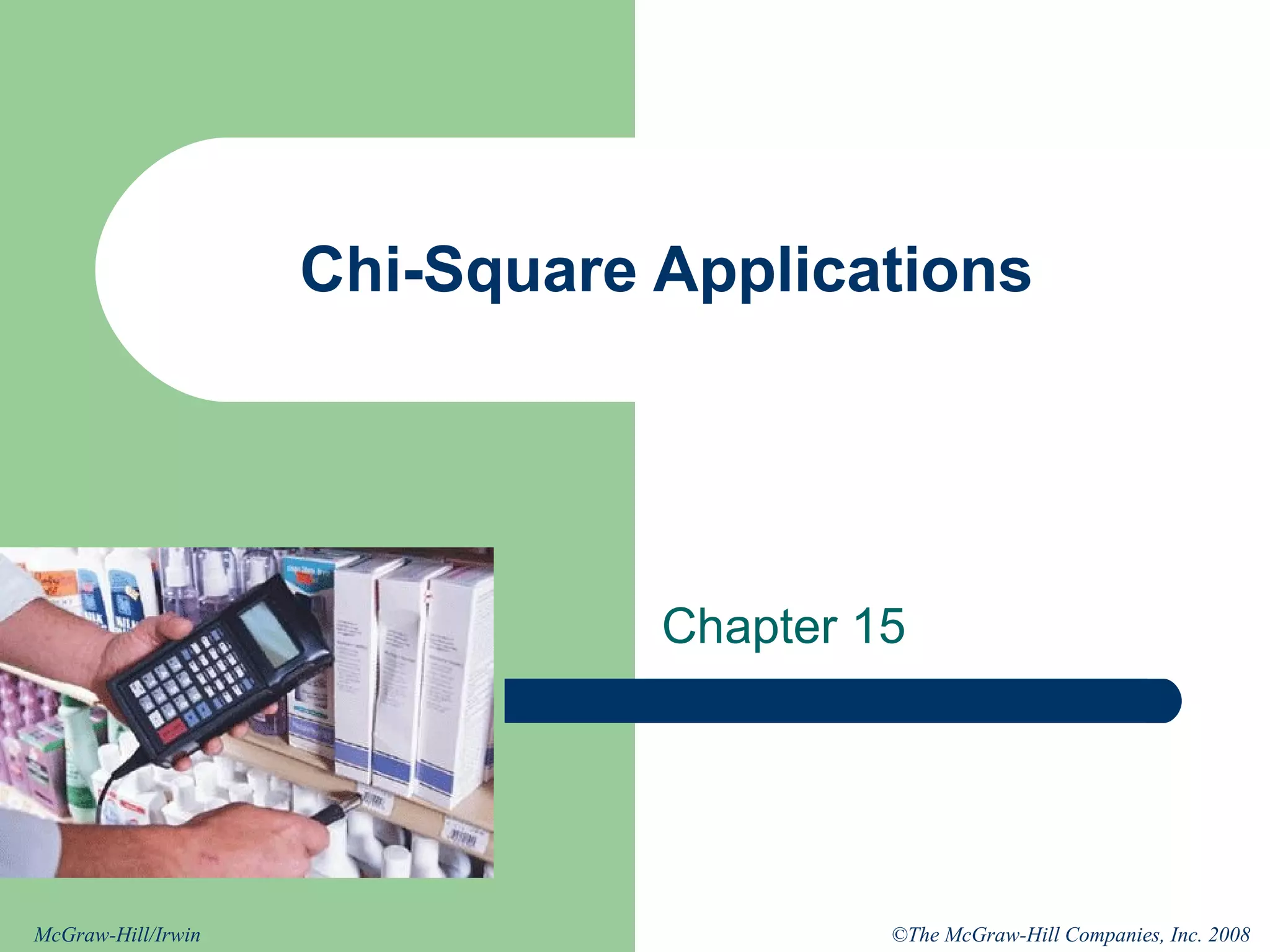 Chi-Square Applications

Chapter 15

McGraw-Hill/Irwin

©The McGraw-Hill Companies, Inc. 2008